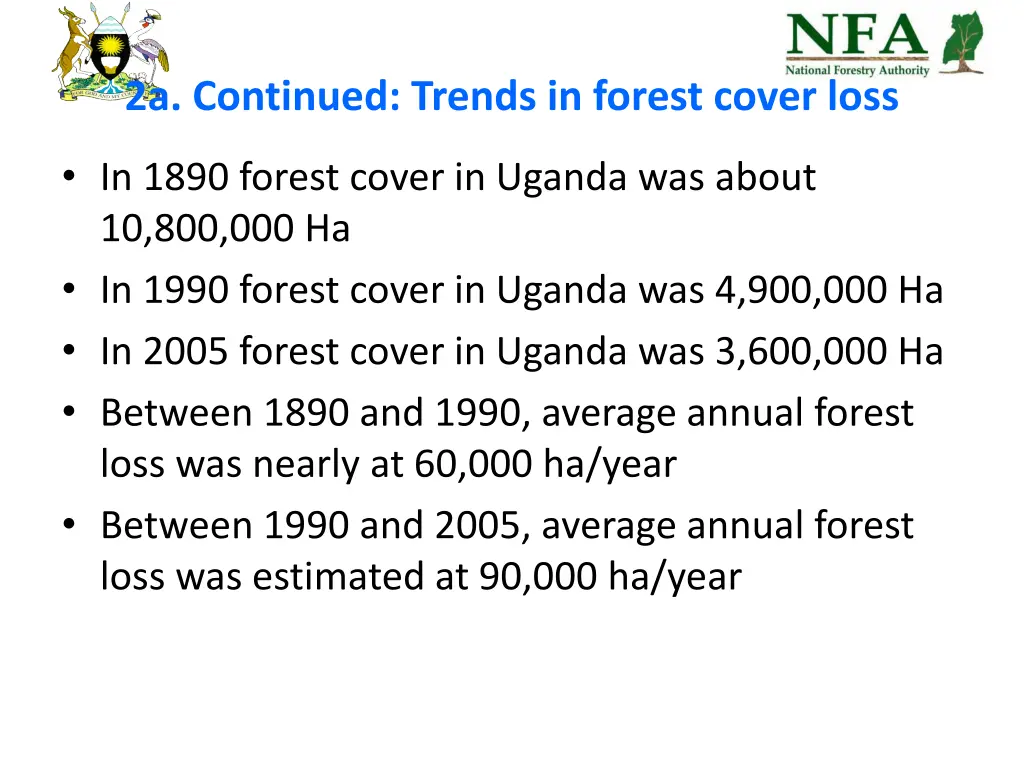 NFA
National Forestry Authority

2a. Continued: Trends in forest cover loss

• In 1890 forest cover in Uganda was about 10,800,000 Ha
• In 1990 forest cover in Uganda was 4,900,000 Ha
• In 2005 forest cover in Uganda was 3,600,000 Ha
• Between 1890 and 1990, average annual forest loss was nearly at 60,000 ha/year
• Between 1990 and 2005, average annual forest loss was estimated at 90,000 ha/year